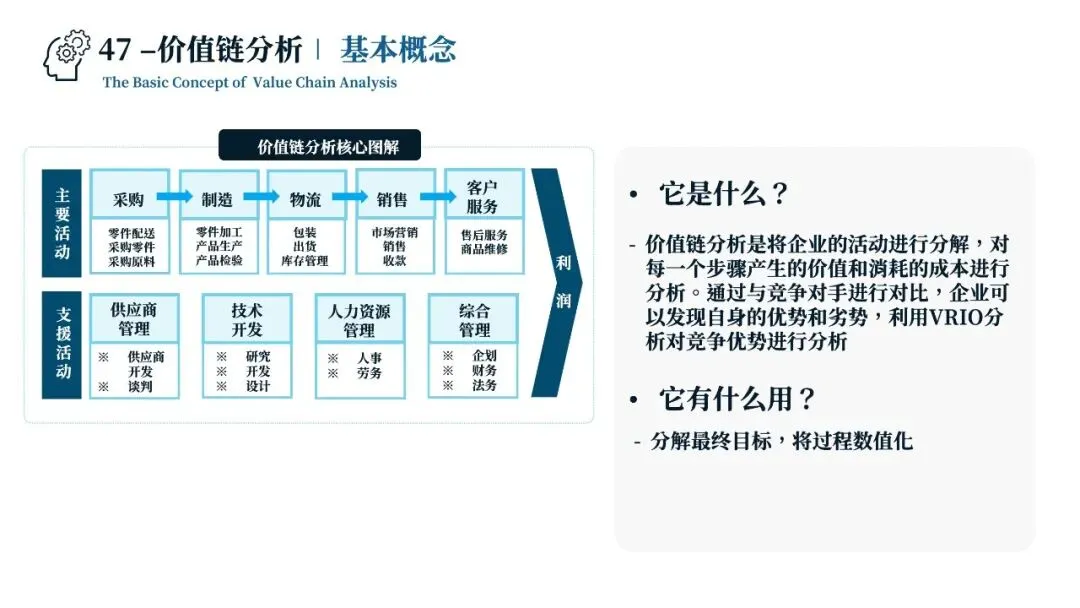 47 –价值链分析 | 基本概念
The Basic Concept of Value Chain Analysis

价值链分析核心图解

主要活动

采购
零件配送
采购零件
采购原料

制造
零件加工
产品生产
产品检验

物流
包装
出货
库存管理

销售
市场营销
销售
收款

客户服务
售后服务
商品维修

利润

支援活动

供应商管理
※ 供应商开发
※ 谈判

技术开发
※ 研究
※ 开发
※ 设计

人力资源管理
※ 人事
※ 劳务

综合管理
※ 企划
※ 财务
※ 法务

• 它是什么？

- 价值链分析是将企业的活动进行分解，对每一个步骤产生的价值和消耗的成本进行分析。通过与竞争对手进行对比，企业可以发现自身的优势和劣势，利用VRIO分析对竞争优势进行分析

• 它有什么用？

- 分解最终目标，将过程数值化